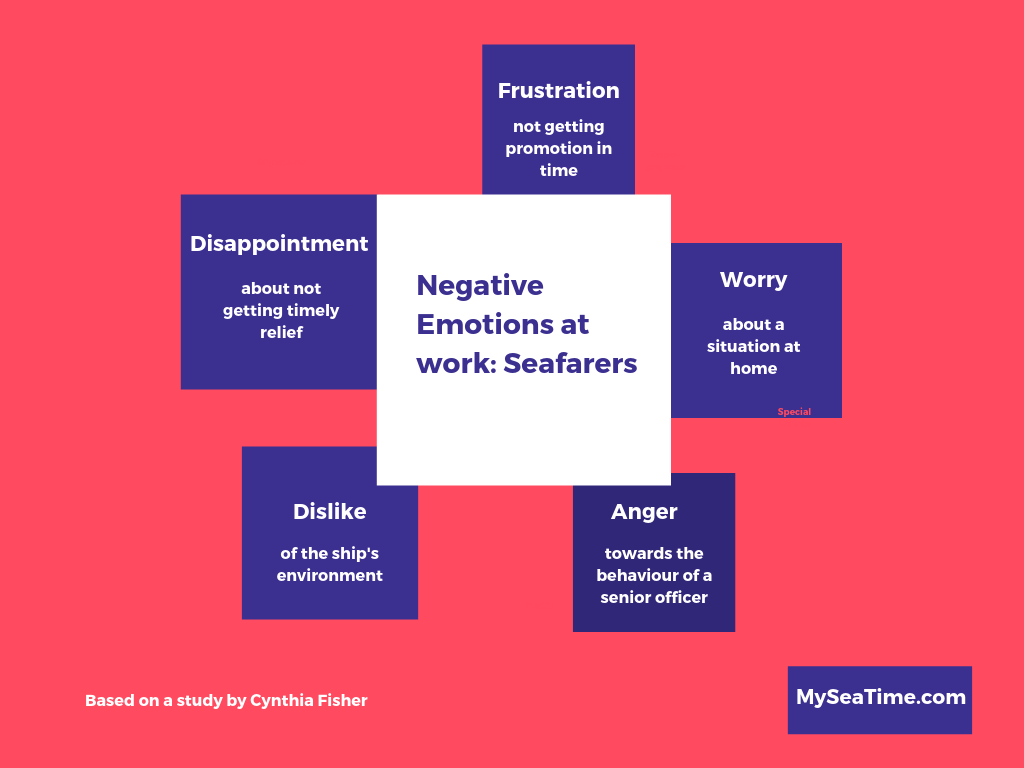 Frustration

not getting promotion in time

Disappointment

about not getting timely relief

Negative Emotions at work: Seafarers

Worry

about a situation at home

Special

Dislike

of the ship's environment

Anger

towards the behaviour of a senior officer

Based on a study by Cynthia Fisher

MySeaTime.com